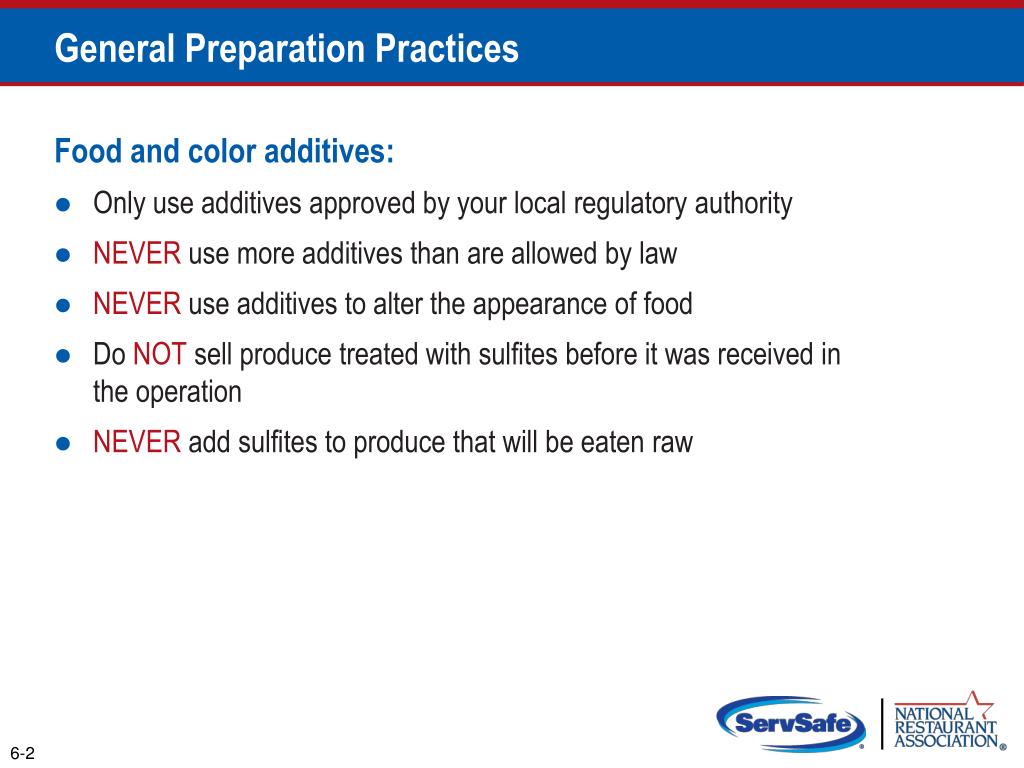 General Preparation Practices

Food and color additives:

- Only use additives approved by your local regulatory authority
- NEVER use more additives than are allowed by law
- NEVER use additives to alter the appearance of food
- Do NOT sell produce treated with sulfites before it was received in the operation
- NEVER add sulfites to produce that will be eaten raw

6-2

ServSafe®

NATIONAL RESTAURANT ASSOCIATION®